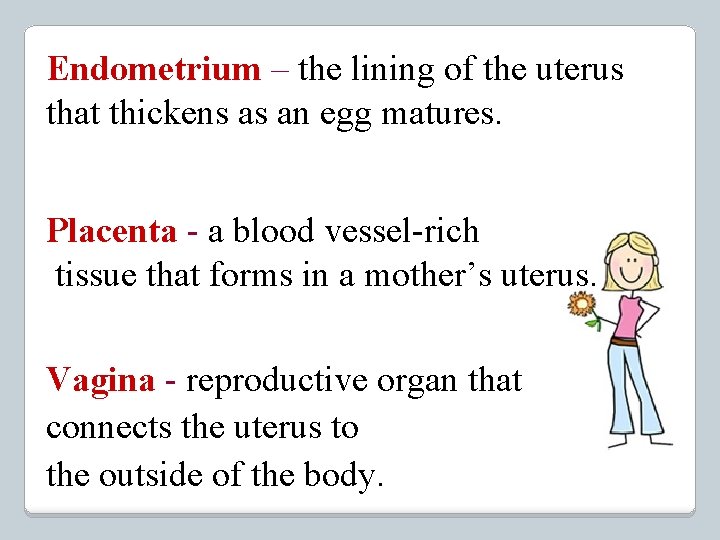 Endometrium – the lining of the uterus that thickens as an egg matures.

Placenta - a blood vessel-rich tissue that forms in a mother’s uterus.

Vagina - reproductive organ that connects the uterus to the outside of the body.